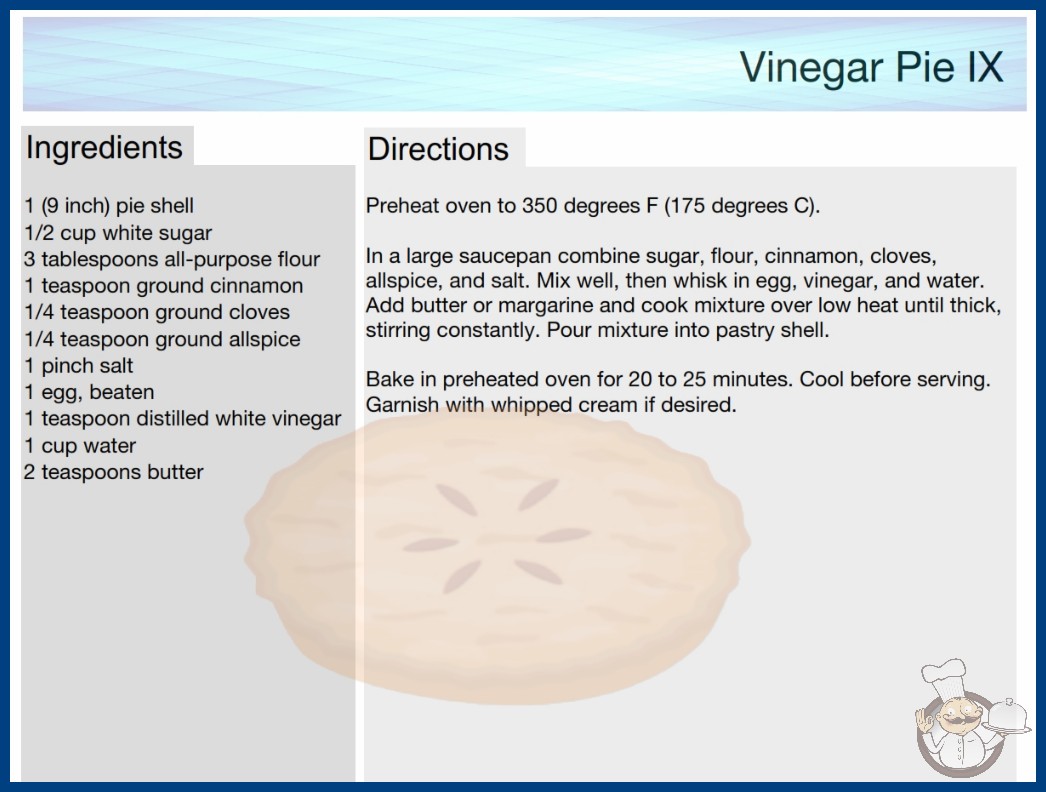 Vinegar Pie IX

Ingredients

1 (9 inch) pie shell
1/2 cup white sugar
3 tablespoons all-purpose flour
1 teaspoon ground cinnamon
1/4 teaspoon ground cloves
1/4 teaspoon ground allspice
1 pinch salt
1 egg, beaten
1 teaspoon distilled white vinegar
1 cup water
2 teaspoons butter

Directions

Preheat oven to 350 degrees F (175 degrees C).

In a large saucepan combine sugar, flour, cinnamon, cloves, allspice, and salt. Mix well, then whisk in egg, vinegar, and water. Add butter or margarine and cook mixture over low heat until thick, stirring constantly. Pour mixture into pastry shell.

Bake in preheated oven for 20 to 25 minutes. Cool before serving. Garnish with whipped cream if desired.